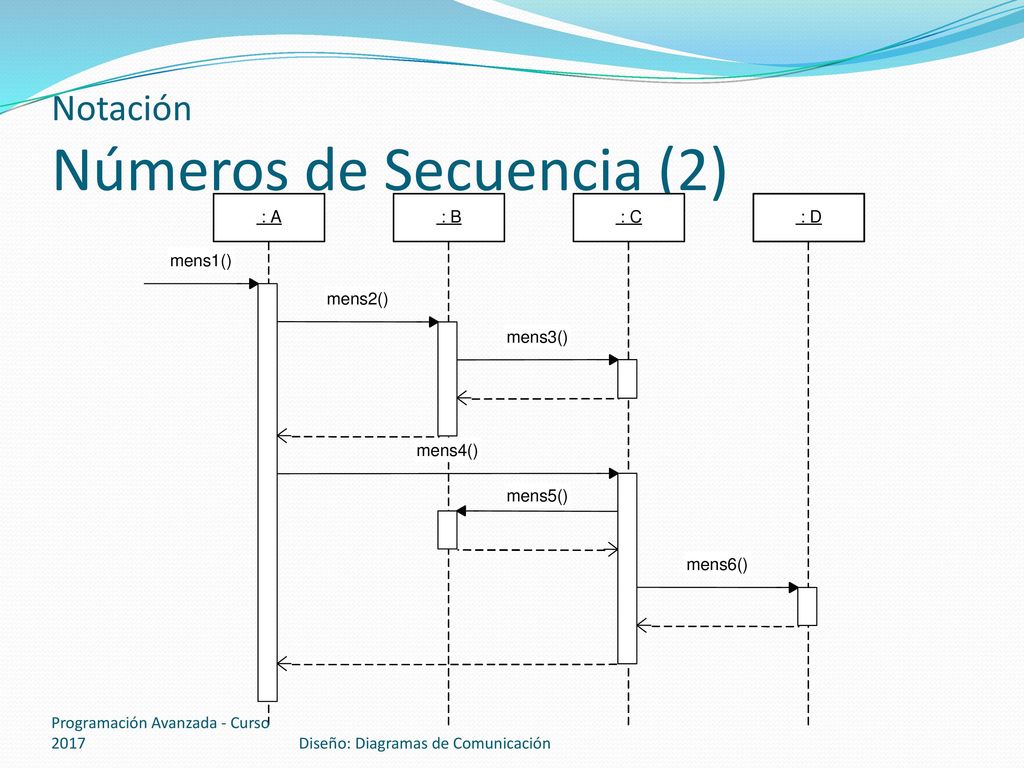 Notación
Números de Secuencia (2)

: A

: B

: C

: D

mens1()

mens2()

mens3()

mens4()

mens5()

mens6()

Programación Avanzada - Curso 2017

Diseño: Diagramas de Comunicación